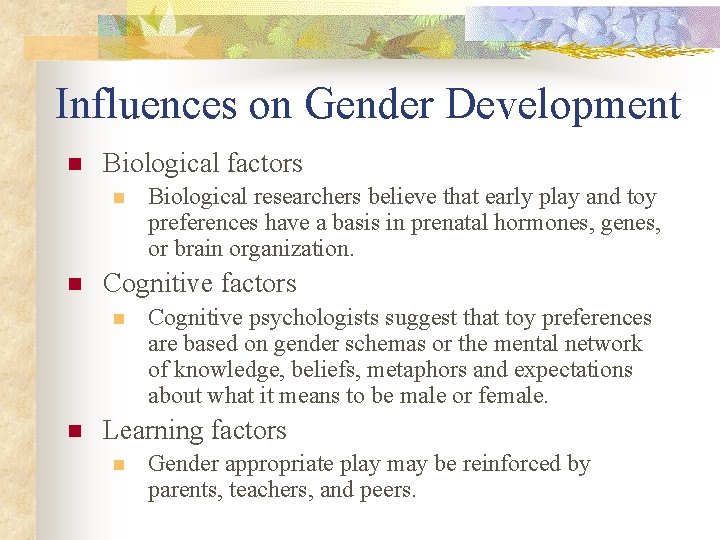 Influences on Gender Development

Biological factors

Biological researchers believe that early play and toy preferences have a basis in prenatal hormones, genes, or brain organization.

Cognitive factors

Cognitive psychologists suggest that toy preferences are based on gender schemas or the mental network of knowledge, beliefs, metaphors and expectations about what it means to be male or female.

Learning factors

Gender appropriate play may be reinforced by parents, teachers, and peers.